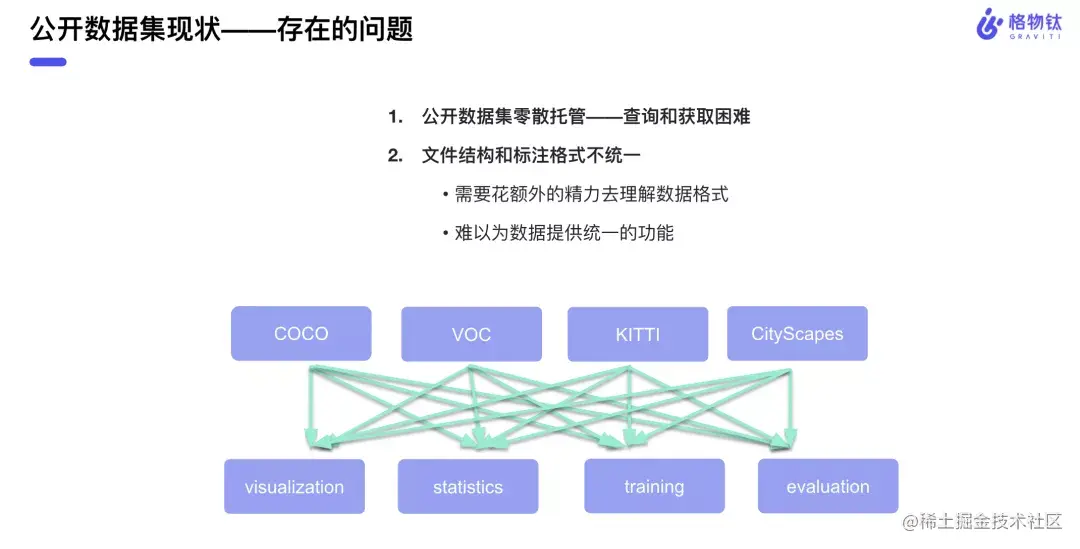 公开数据集现状——存在的问题

格物钛
GRAVITI

1. 公开数据集零散托管——查询和获取困难
2. 文件结构和标注格式不统一
• 需要花额外的精力去理解数据格式
• 难以为数据提供统一的功能

COCO
VOC
KITTI
CityScapes

visualization
statistics
training
evaluation

@稀土掘金技术社区